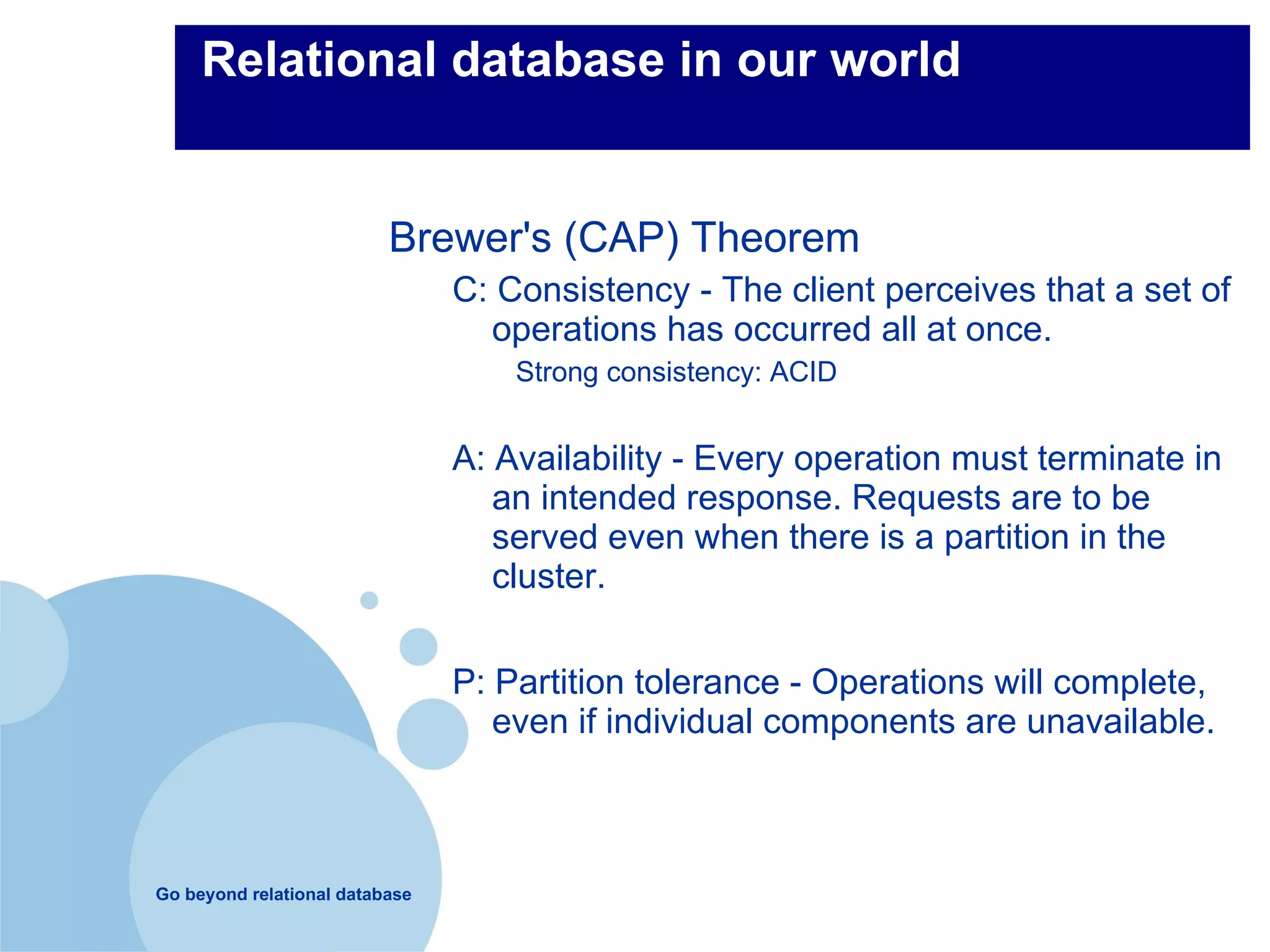 Relational database in our world

Brewer's (CAP) Theorem

C: Consistency - The client perceives that a set of operations has occurred all at once.

Strong consistency: ACID

A: Availability - Every operation must terminate in an intended response. Requests are to be served even when there is a partition in the cluster.

P: Partition tolerance - Operations will complete, even if individual components are unavailable.

Go beyond relational database